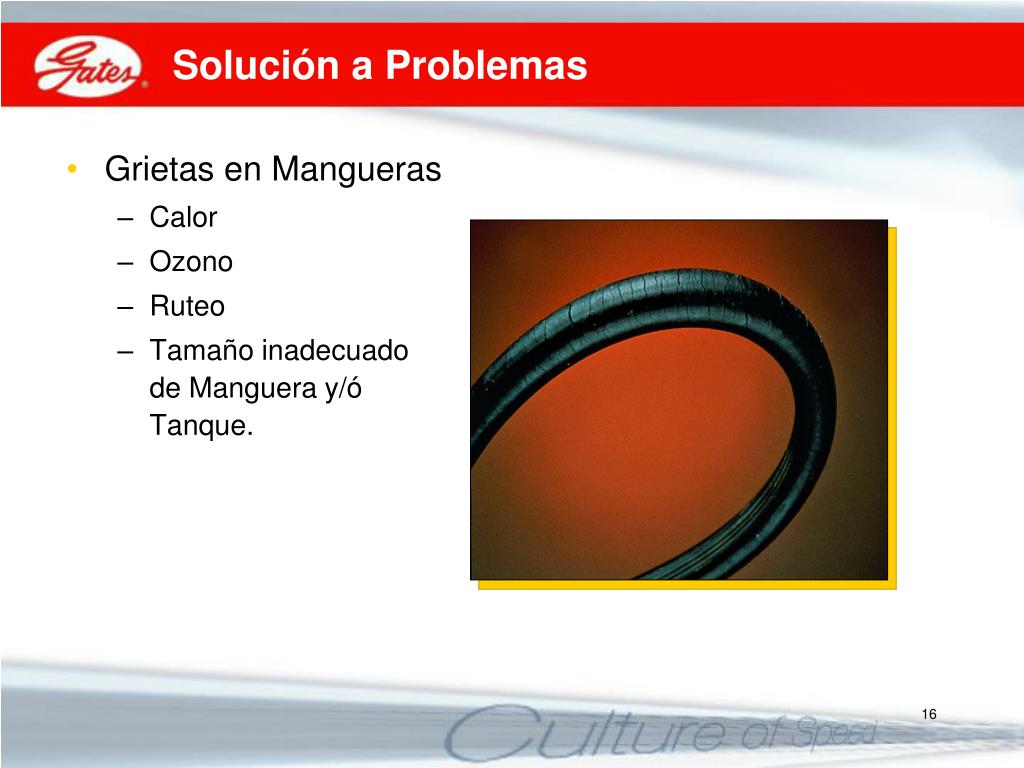 Gates

Solución a Problemas

• Grietas en Mangueras
– Calor
– Ozono
– Ruteo
– Tamaño inadecuado de Manguera y/ó Tanque.

16

Culture of Speed